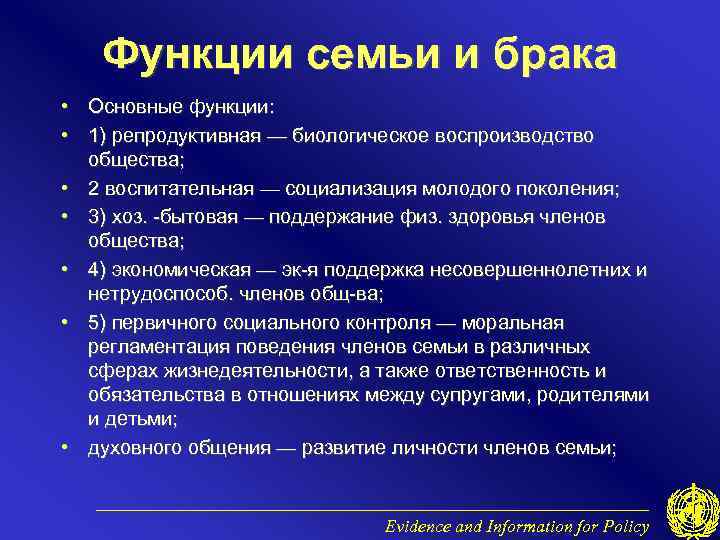 Функции семьи и брака

• Основные функции:
• 1) репродуктивная — биологическое воспроизводство общества;
• 2 воспитательная — социализация молодого поколения;
• 3) хоз. -бытовая — поддержание физ. здоровья членов общества;
• 4) экономическая — эк-я поддержка несовершеннолетних и нетрудоспособ. членов общ-ва;
• 5) первичного социального контроля — моральная регламентация поведения членов семьи в различных сферах жизнедеятельности, а также ответственность и обязательства в отношениях между супругами, родителями и детьми;
• духовного общения — развитие личности членов семьи;

Evidence and Information for Policy